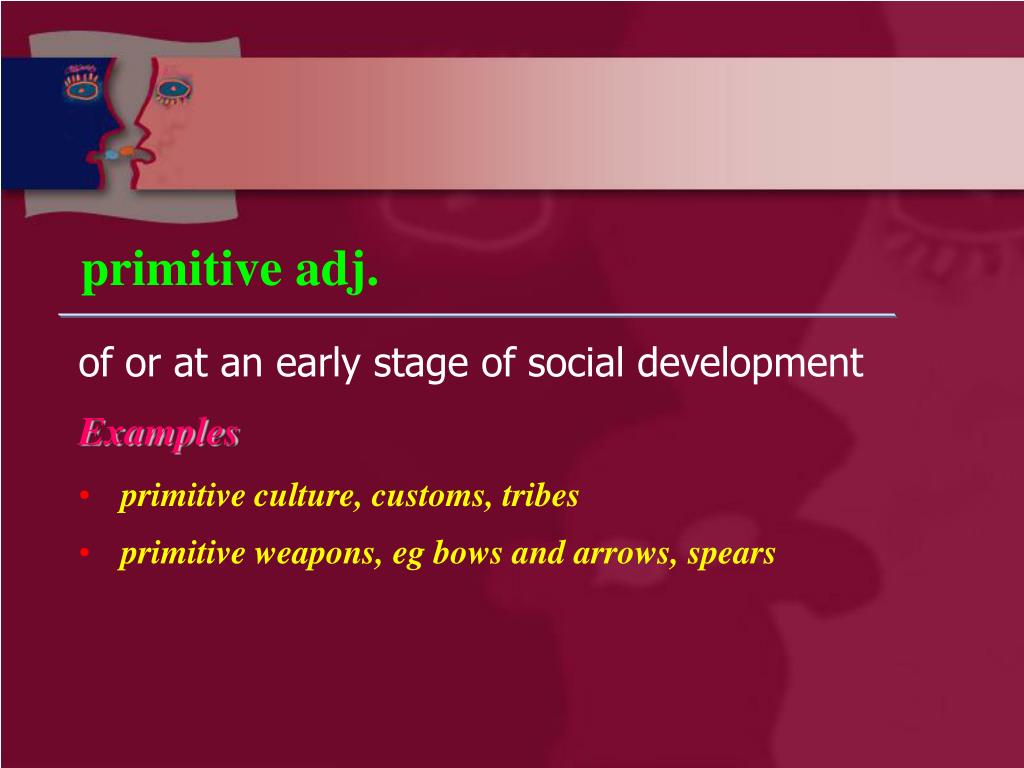 primitive adj.

of or at an early stage of social development

Examples

• primitive culture, customs, tribes
• primitive weapons, eg bows and arrows, spears